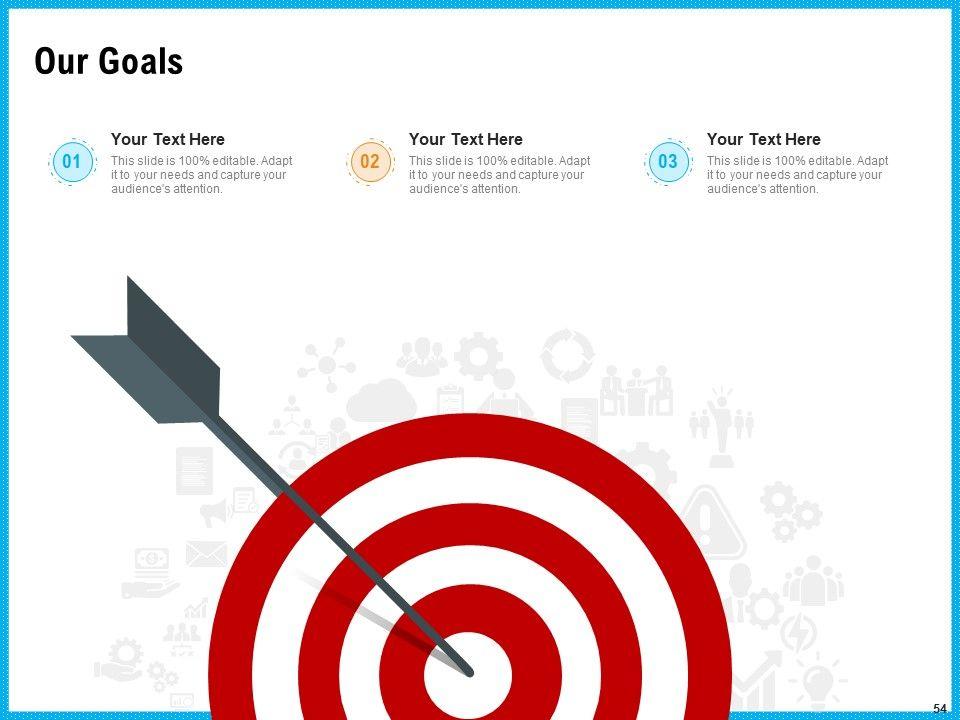 Our Goals

01
Your Text Here
This slide is 100% editable. Adapt it to your needs and capture your audience's attention.

02
Your Text Here
This slide is 100% editable. Adapt it to your needs and capture your audience's attention.

03
Your Text Here
This slide is 100% editable. Adapt it to your needs and capture your audience's attention.

54